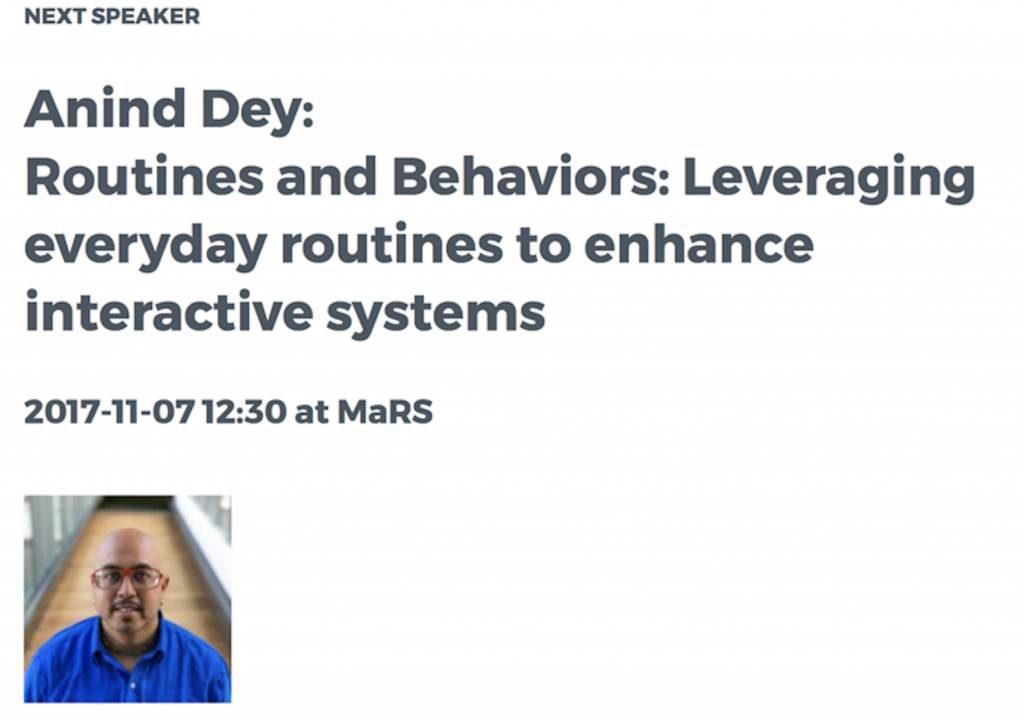 NEXT SPEAKER

Anind Dey:
Routines and Behaviors: Leveraging everyday routines to enhance interactive systems

2017-11-07 12:30 at MaRS